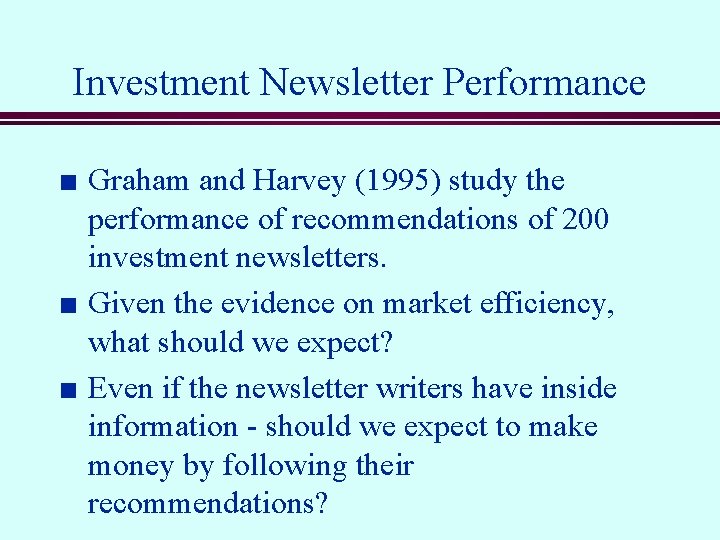 Investment Newsletter Performance

■ Graham and Harvey (1995) study the performance of recommendations of 200 investment newsletters.

■ Given the evidence on market efficiency, what should we expect?

■ Even if the newsletter writers have inside information - should we expect to make money by following their recommendations?